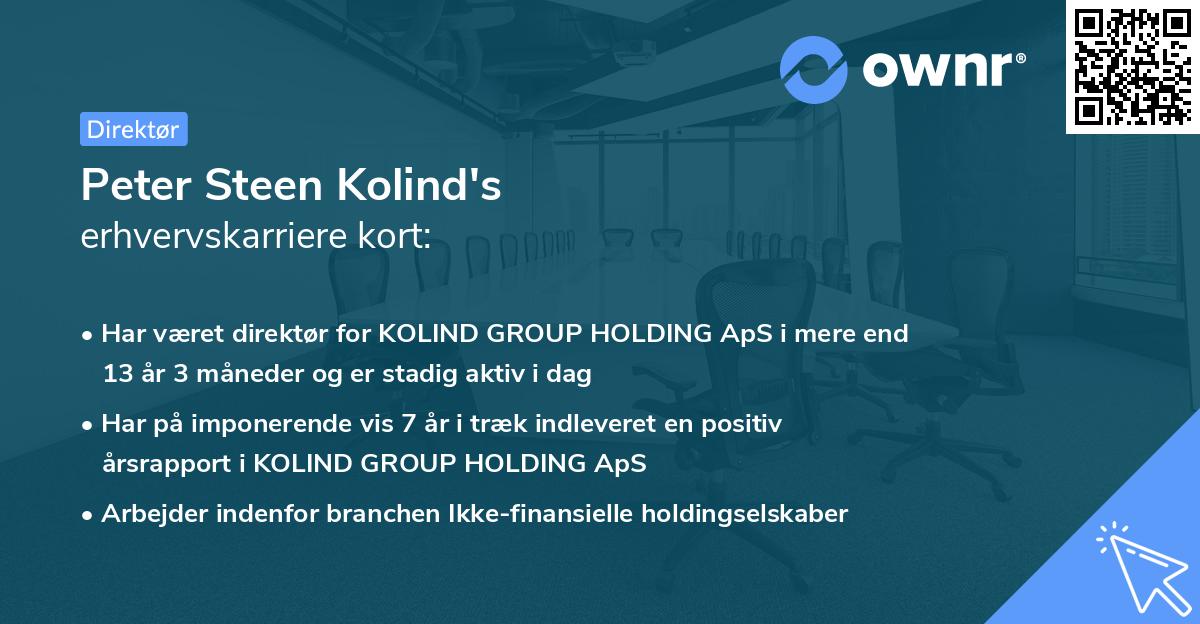 ownr®

Direktør

Peter Steen Kolind's
erhvervskarriere kort:

• Har været direktør for KOLIND GROUP HOLDING ApS i mere end 13 år 3 måneder og er stadig aktiv i dag

• Har på imponerende vis 7 år i træk indleveret en positiv årsrapport i KOLIND GROUP HOLDING ApS

• Arbejder indenfor branchen Ikke-finansielle holdingselskaber